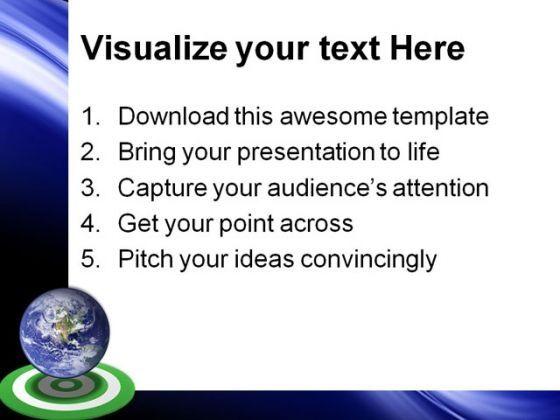 Visualize your text Here

1. Download this awesome template
2. Bring your presentation to life
3. Capture your audience's attention
4. Get your point across
5. Pitch your ideas convincingly